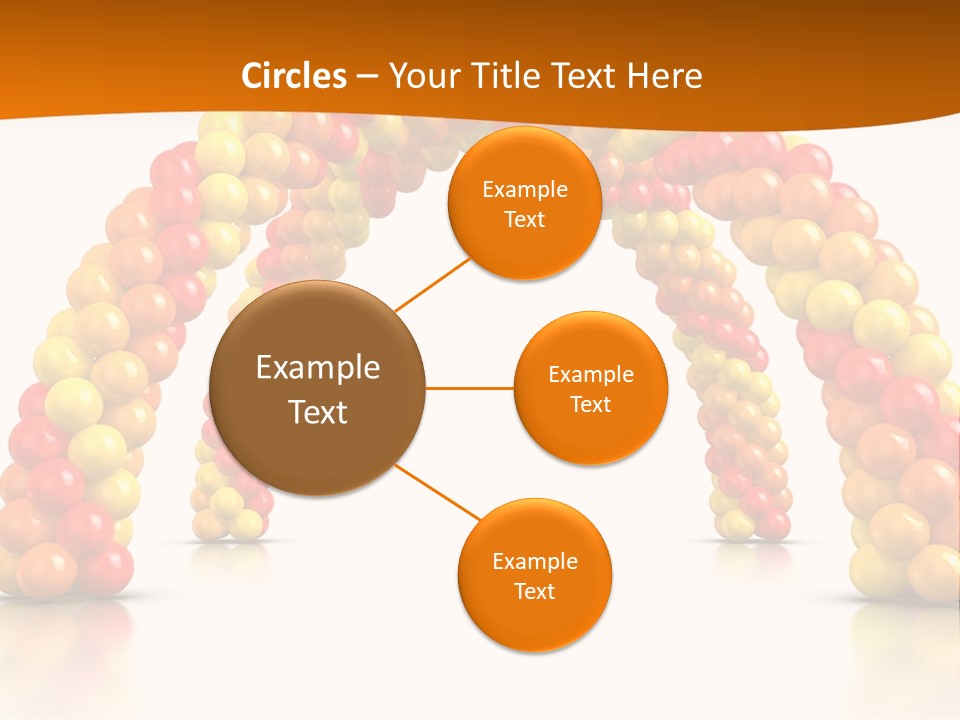 Circles – Your Title Text Here

Example Text

Example Text

Example Text

Example Text